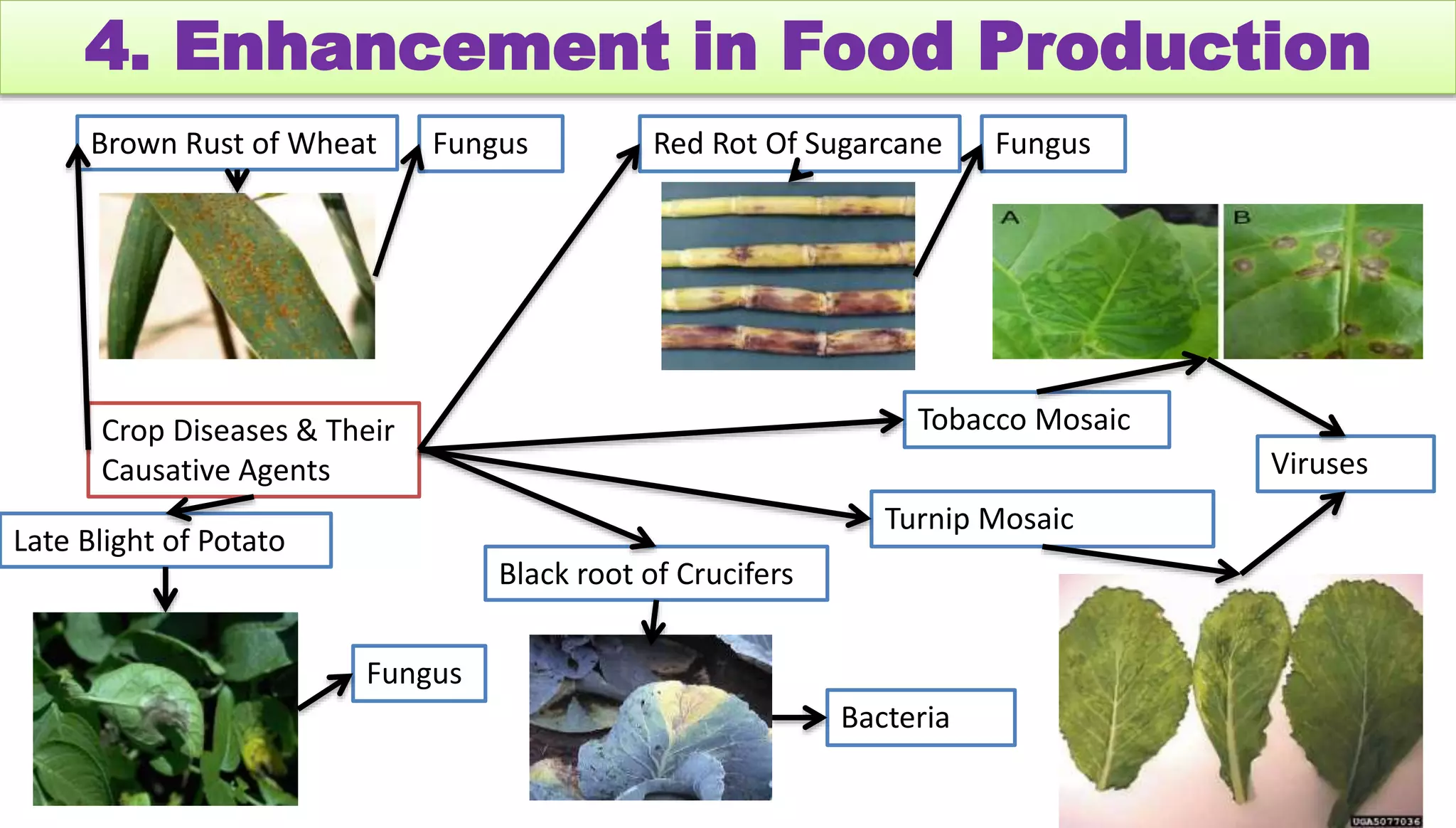 4. Enhancement in Food Production

Brown Rust of Wheat

Fungus

Red Rot Of Sugarcane

Fungus

A

B

Crop Diseases & Their Causative Agents

Tobacco Mosaic

Viruses

Turnip Mosaic

Late Blight of Potato

Black root of Crucifers

Fungus

Bacteria

UGA5077036